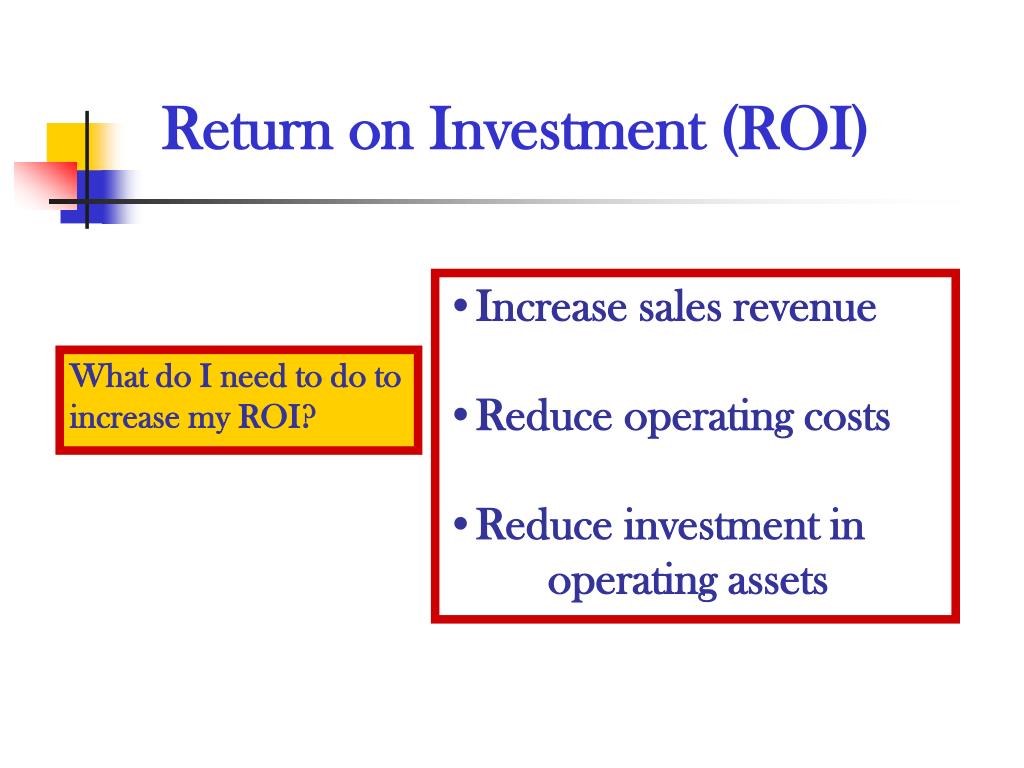 Return on Investment (ROI)

What do I need to do to increase my ROI?

• Increase sales revenue

• Reduce operating costs

• Reduce investment in operating assets